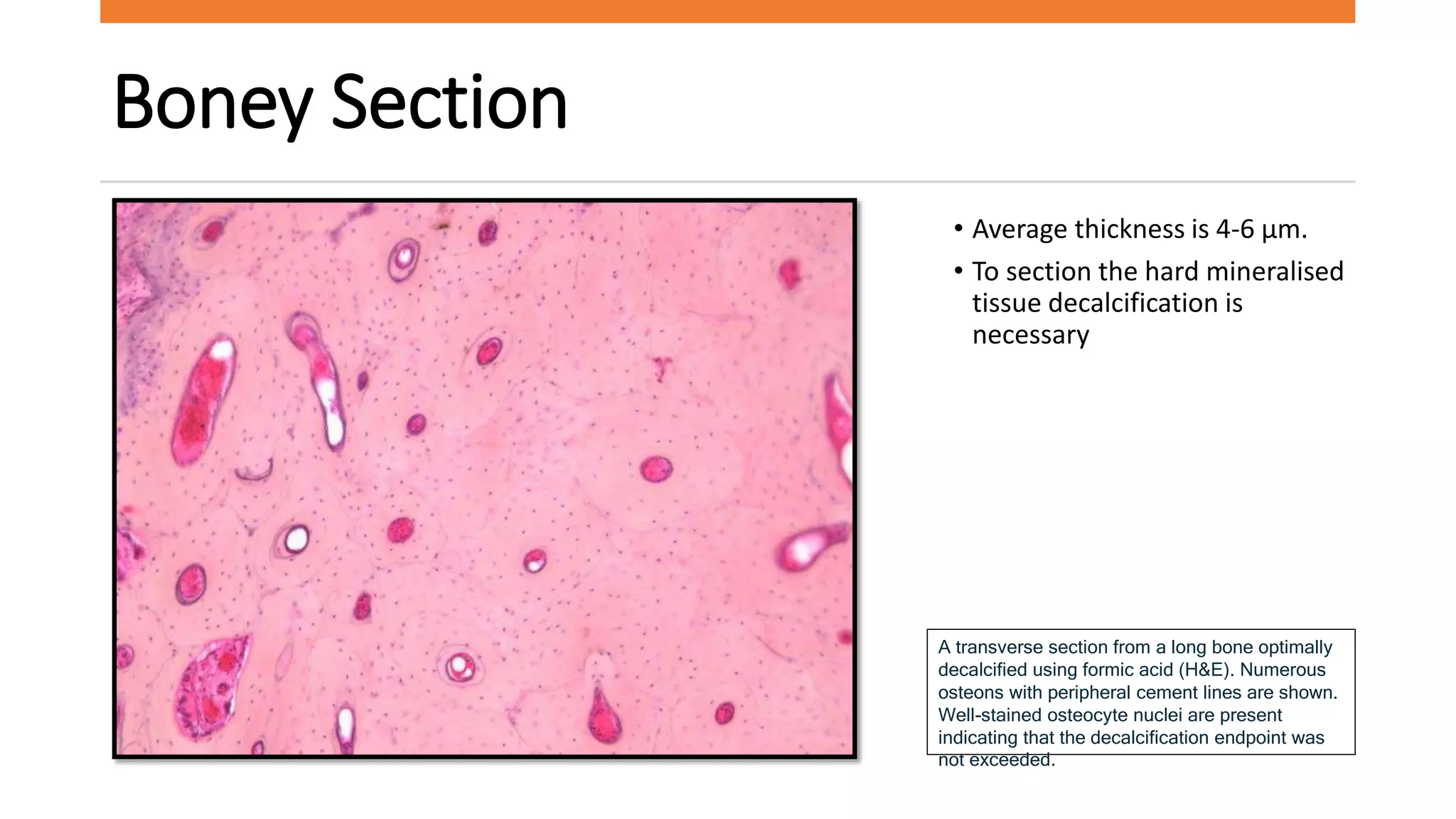 Boney Section

• Average thickness is 4-6 µm.

• To section the hard mineralised tissue decalcification is necessary

A transverse section from a long bone optimally decalcified using formic acid (H&E). Numerous osteons with peripheral cement lines are shown. Well-stained osteocyte nuclei are present indicating that the decalcification endpoint was not exceeded.